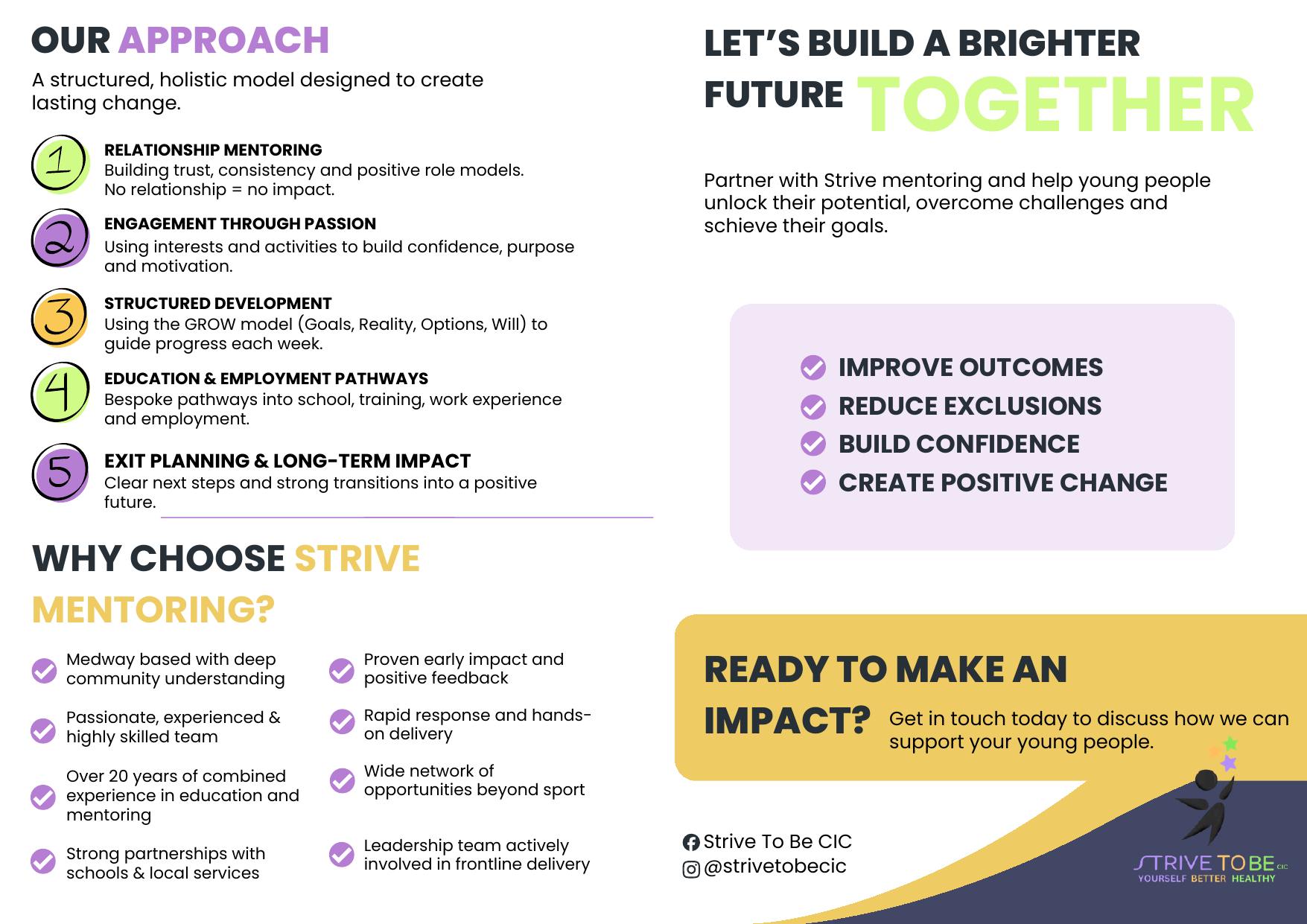 OUR APPROACH

A structured, holistic model designed to create lasting change.

1 RELATIONSHIP MENTORING
Building trust, consistency and positive role models. No relationship = no impact.

2 ENGAGEMENT THROUGH PASSION
Using interests and activities to build confidence, purpose and motivation.

3 STRUCTURED DEVELOPMENT
Using the GROW model (Goals, Reality, Options, Will) to guide progress each week.

4 EDUCATION & EMPLOYMENT PATHWAYS
Bespoke pathways into school, training, work experience and employment.

5 EXIT PLANNING & LONG-TERM IMPACT
Clear next steps and strong transitions into a positive future.

WHY CHOOSE STRIVE MENTORING?

Medway based with deep community understanding

Passionate, experienced & highly skilled team

Over 20 years of combined experience in education and mentoring

Strong partnerships with schools & local services

Proven early impact and positive feedback

Rapid response and hands-on delivery

Wide network of opportunities beyond sport

Leadership team actively involved in frontline delivery

LET'S BUILD A BRIGHTER FUTURE TOGETHER

Partner with Strive mentoring and help young people unlock their potential, overcome challenges and schieve their goals.

IMPROVE OUTCOMES
REDUCE EXCLUSIONS
BUILD CONFIDENCE
CREATE POSITIVE CHANGE

READY TO MAKE AN IMPACT?
Get in touch today to discuss how we can support your young people.

Strive To Be CIC
@strivetobecic

STRIVE TO BE CIC
YOURSELF BETTER HEALTHY